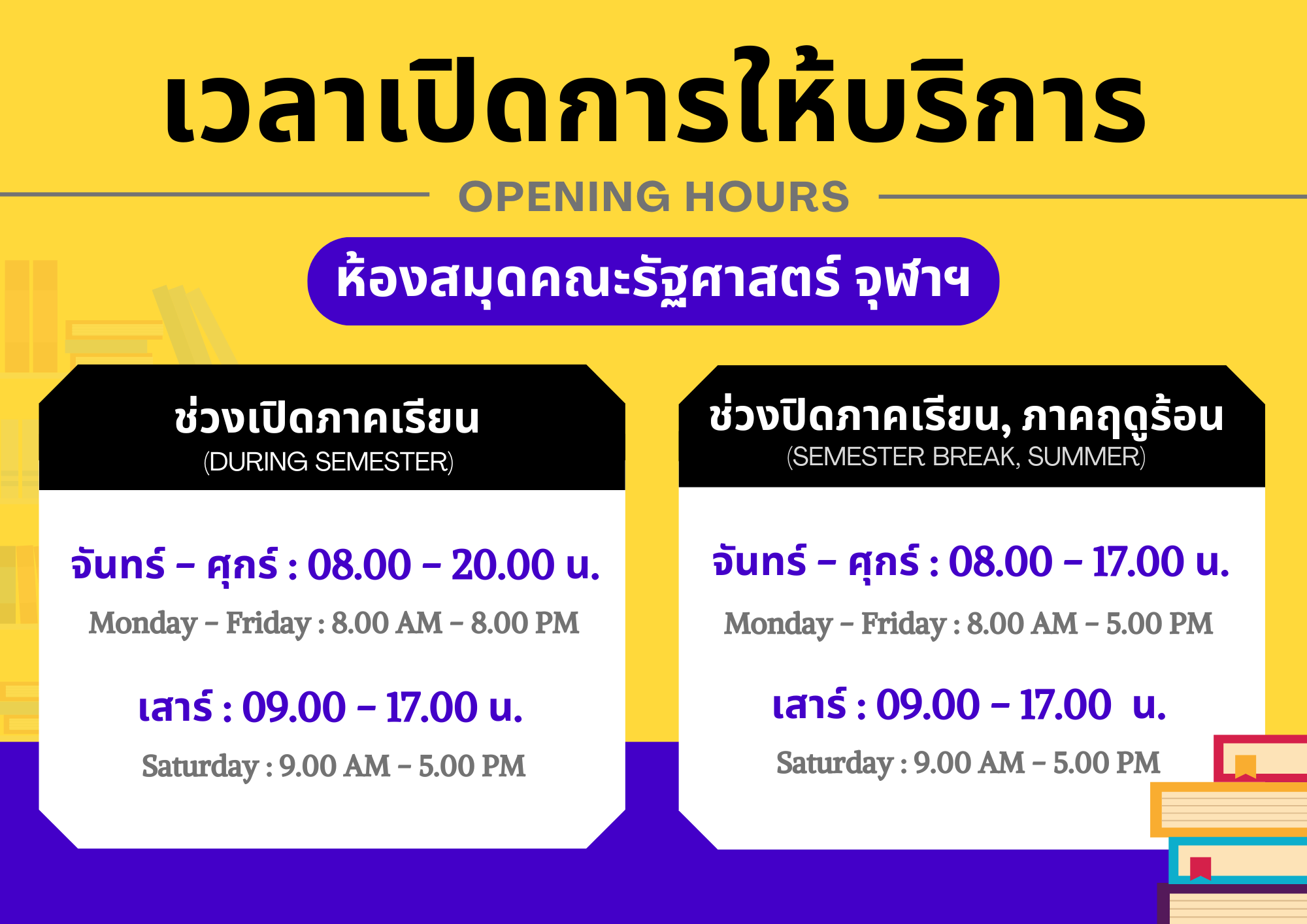 เวลาเปิดการให้บริการ

OPENING HOURS

ห้องสมุดคณะรัฐศาสตร์ จุฬาฯ

ช่วงเปิดภาคเรียน
(DURING SEMESTER)

จันทร์ – ศุกร์ : 08.00 – 20.00 น.
Monday – Friday : 8.00 AM – 8.00 PM

เสาร์ : 09.00 – 17.00 น.
Saturday : 9.00 AM – 5.00 PM

ช่วงปิดภาคเรียน, ภาคฤดูร้อน
(SEMESTER BREAK, SUMMER)

จันทร์ – ศุกร์ : 08.00 – 17.00 น.
Monday – Friday : 8.00 AM – 5.00 PM

เสาร์ : 09.00 – 17.00 น.
Saturday : 9.00 AM – 5.00 PM